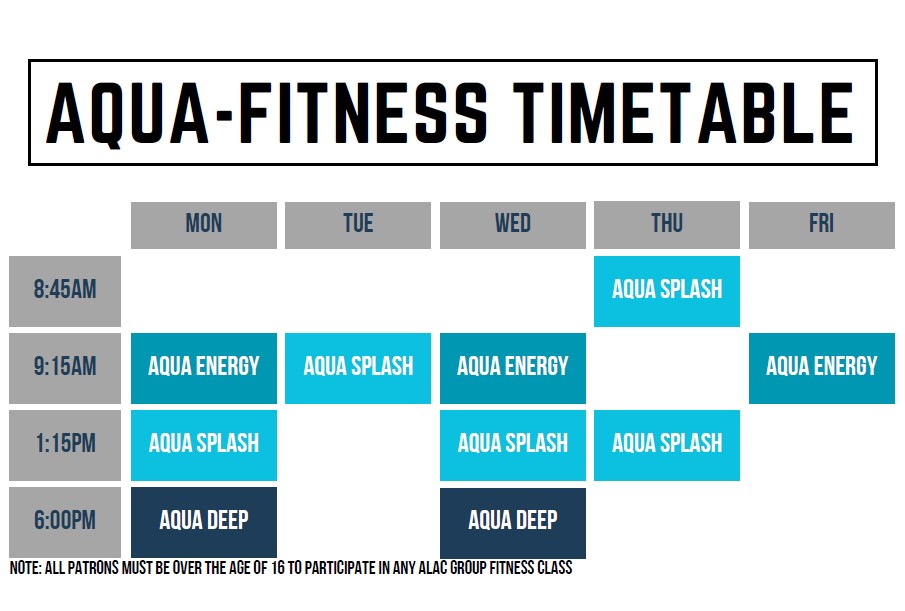 AQUA-FITNESS TIMETABLE

| | MON | TUE | WED | THU | FRI |
|---|---|---|---|---|---|
| 8:45AM | | | | AQUA SPLASH | |
| 9:15AM | AQUA ENERGY | AQUA SPLASH | AQUA ENERGY | | AQUA ENERGY |
| 1:15PM | AQUA SPLASH | | AQUA SPLASH | AQUA SPLASH | |
| 6:00PM | AQUA DEEP | | AQUA DEEP | | |

NOTE: ALL PATRONS MUST BE OVER THE AGE OF 16 TO PARTICIPATE IN ANY ALAC GROUP FITNESS CLASS